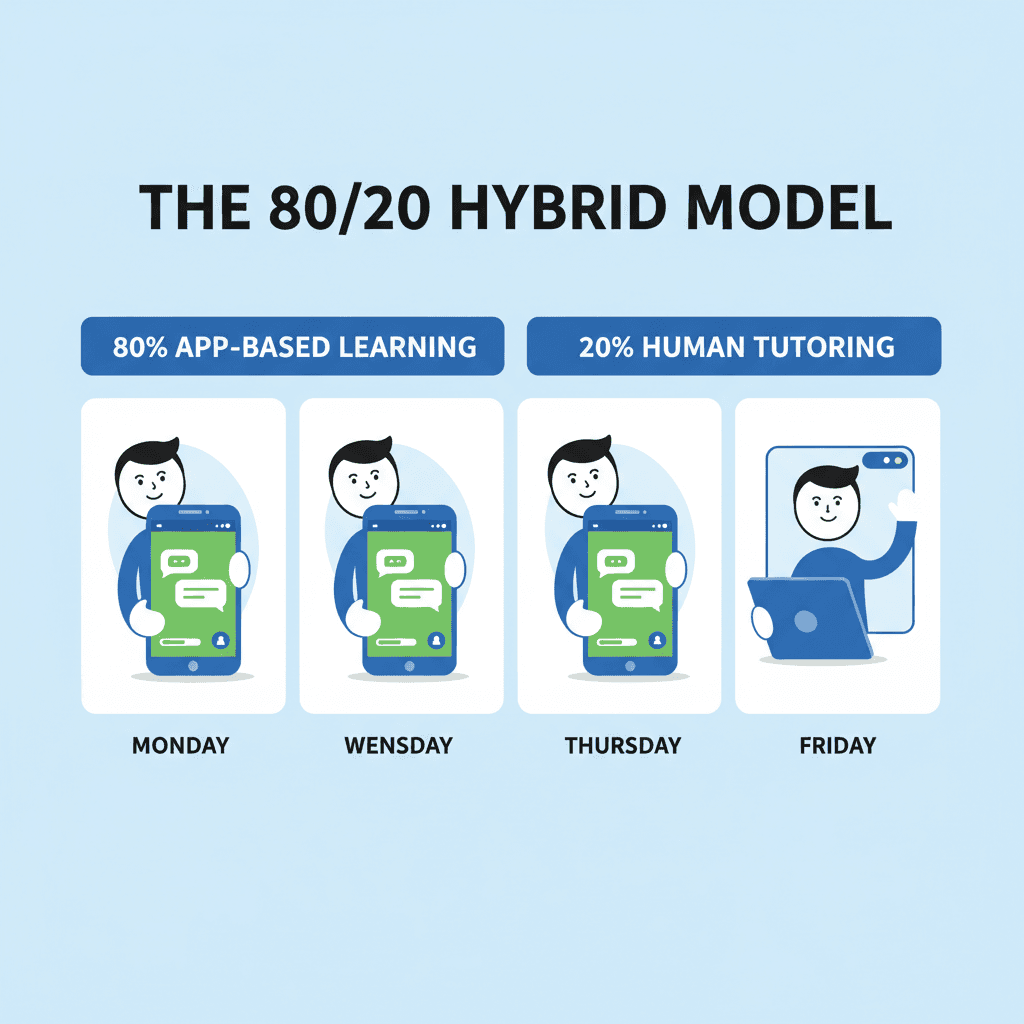 THE 80/20 HYBRID MODEL

80% APP-BASED LEARNING

20% HUMAN TUTORING

MONDAY

WENSDAY

THURSDAY

FRIDAY